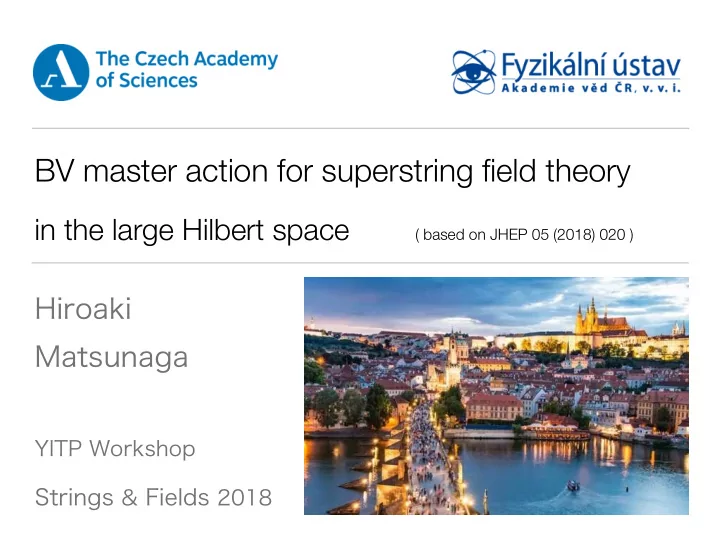 The Czech Academy of Sciences

Fyzikální ústav
Akademie věd ČR, v. v. i.

BV master action for superstring field theory in the large Hilbert space ( based on JHEP 05 (2018) 020 )

Hiroaki Matsunaga

YITP Workshop

Strings & Fields 2018